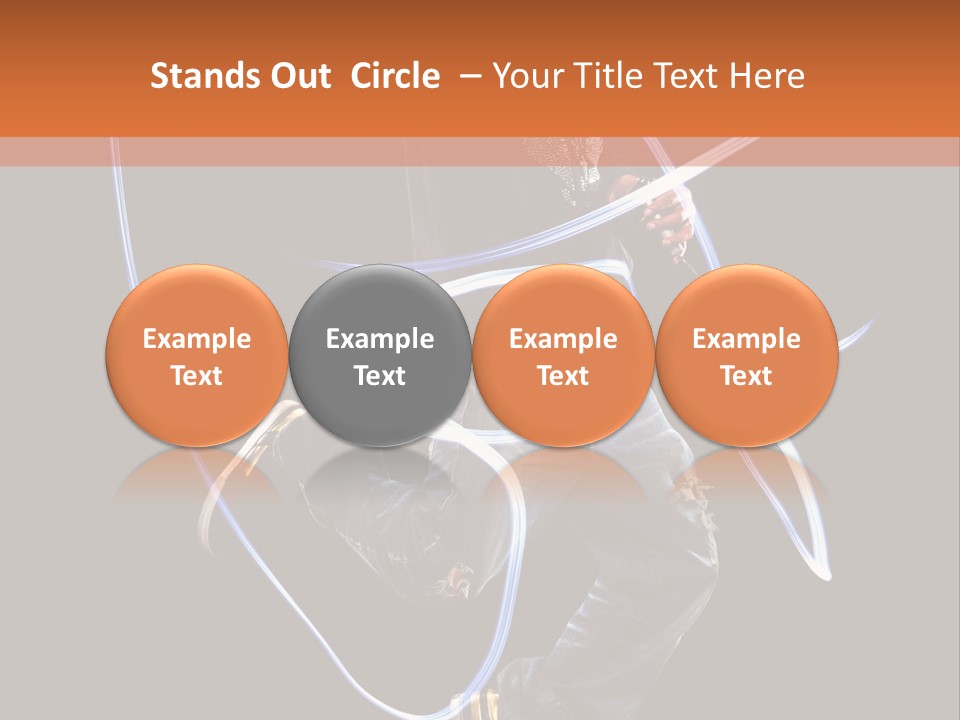 Stands Out Circle – Your Title Text Here

Example Text

Example Text

Example Text

Example Text